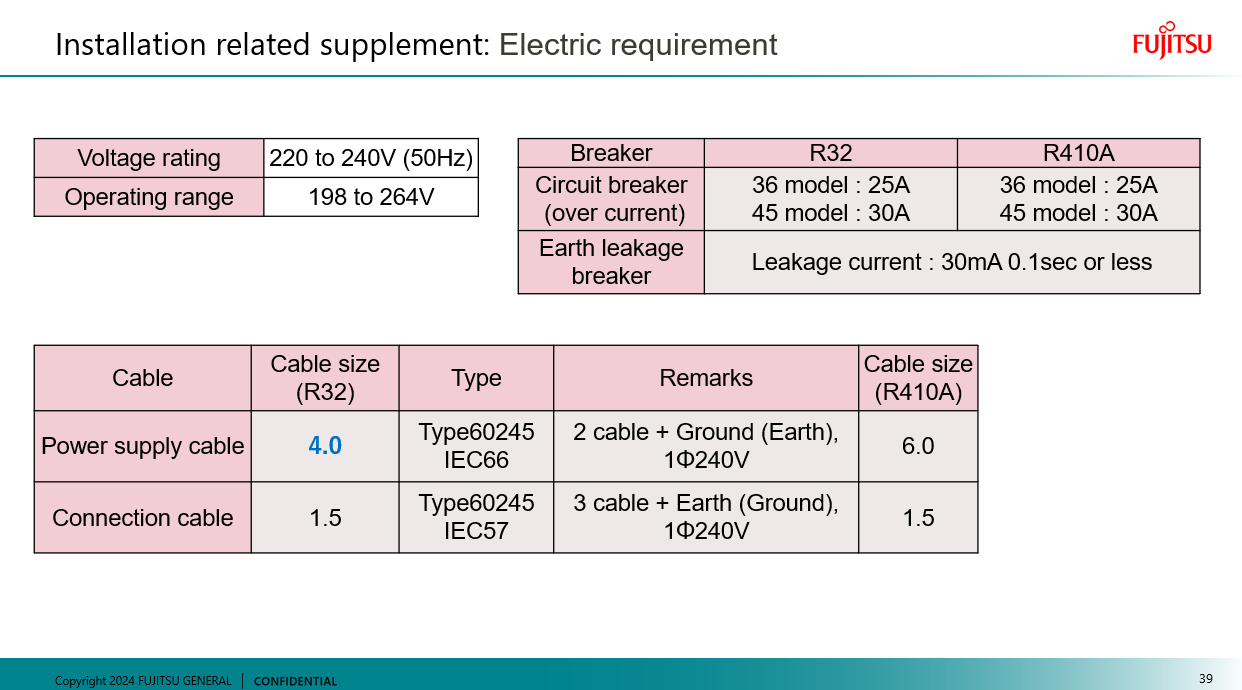 Installation related supplement: Electric requirement

FUJITSU

| Voltage rating | 220 to 240V (50Hz) |
|---|---|
| Operating range | 198 to 264V |

| Breaker | R32 | R410A |
|---|---|---|
| Circuit breaker (over current) | 36 model : 25A 45 model : 30A | 36 model : 25A 45 model : 30A |
| Earth leakage breaker | Leakage current : 30mA 0.1sec or less | |

| Cable | Cable size (R32) | Type | Remarks | Cable size (R410A) |
|---|---|---|---|---|
| Power supply cable | 4.0 | Type60245 IEC66 | 2 cable + Ground (Earth), 1Φ240V | 6.0 |
| Connection cable | 1.5 | Type60245 IEC57 | 3 cable + Earth (Ground), 1Φ240V | 1.5 |

Copyright 2024 FUJITSU GENERAL | CONFIDENTIAL

39